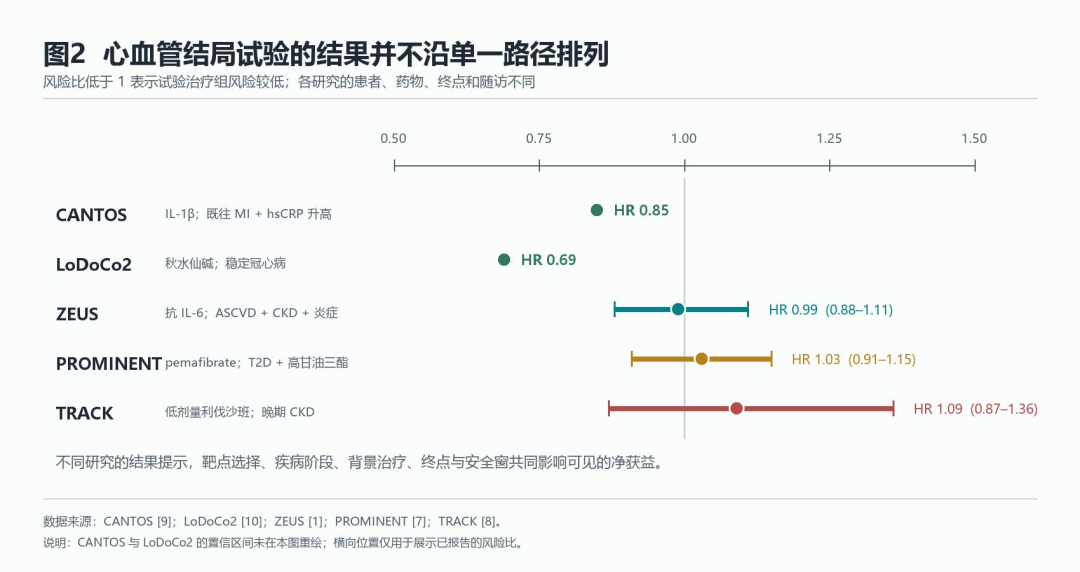 图2 心血管结局试验的结果并不沿单一路径排列
风险比低于 1 表示试验治疗组风险较低；各研究的患者、药物、终点和随访不同

0.50 0.75 1.00 1.25 1.50

CANTOS IL-1β；既往 MI + hsCRP 升高 HR 0.85

LoDoCo2 秋水仙碱；稳定冠心病 HR 0.69

ZEUS 抗 IL-6；ASCVD + CKD + 炎症 HR 0.99 (0.88–1.11)

PROMINENT pemafibrate；T2D + 高甘油三酯 HR 1.03 (0.91–1.15)

TRACK 低剂量利伐沙班；晚期 CKD HR 1.09 (0.87–1.36)

不同研究的结果提示，靶点选择、疾病阶段、背景治疗、终点与安全窗共同影响可见的净获益。

数据来源：CANTOS [9]；LoDoCo2 [10]；ZEUS [1]；PROMINENT [7]；TRACK [8]。
说明：CANTOS 与 LoDoCo2 的置信区间未在本图重绘；横向位置仅用于展示已报告的风险比。